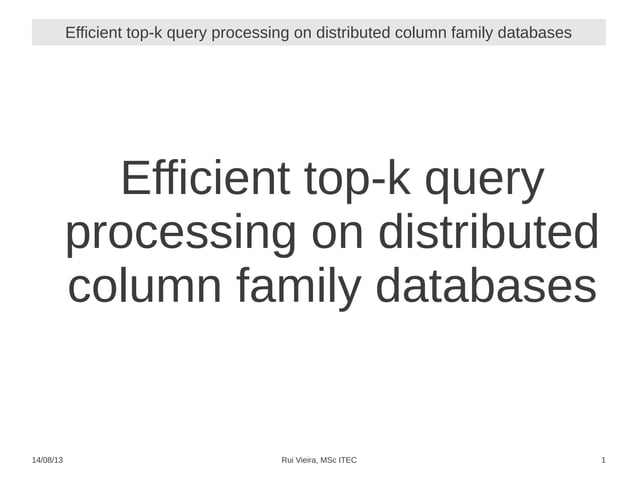 Efficient top-k query processing on distributed column family databases

Efficient top-k query processing on distributed column family databases

14/08/13

Rui Vieira, MSc ITEC

1